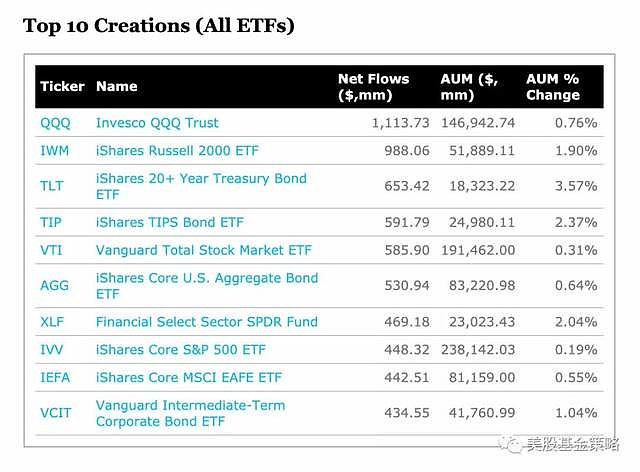 Top 10 Creations (All ETFs)

| Ticker | Name | Net Flows ($,mm) | AUM ($, mm) | AUM % Change |
|---|---|---|---|---|
| QQQ | Invesco QQQ Trust | 1,113.73 | 146,942.74 | 0.76% |
| IWM | iShares Russell 2000 ETF | 988.06 | 51,889.11 | 1.90% |
| TLT | iShares 20+ Year Treasury Bond ETF | 653.42 | 18,323.22 | 3.57% |
| TIP | iShares TIPS Bond ETF | 591.79 | 24,980.11 | 2.37% |
| VTI | Vanguard Total Stock Market ETF | 585.90 | 191,462.00 | 0.31% |
| AGG | iShares Core U.S. Aggregate Bond ETF | 530.94 | 83,220.98 | 0.64% |
| XLF | Financial Select Sector SPDR Fund | 469.18 | 23,023.43 | 2.04% |
| IVV | iShares Core S&P 500 ETF | 448.32 | 238,142.03 | 0.19% |
| IEFA | iShares Core MSCI EAFE ETF | 442.51 | 81,159.00 | 0.55% |
| VCIT | Vanguard Intermediate-Term Corporate Bond ETF | 434.55 | 41,760.99 | 1.04% |

美股基金策略